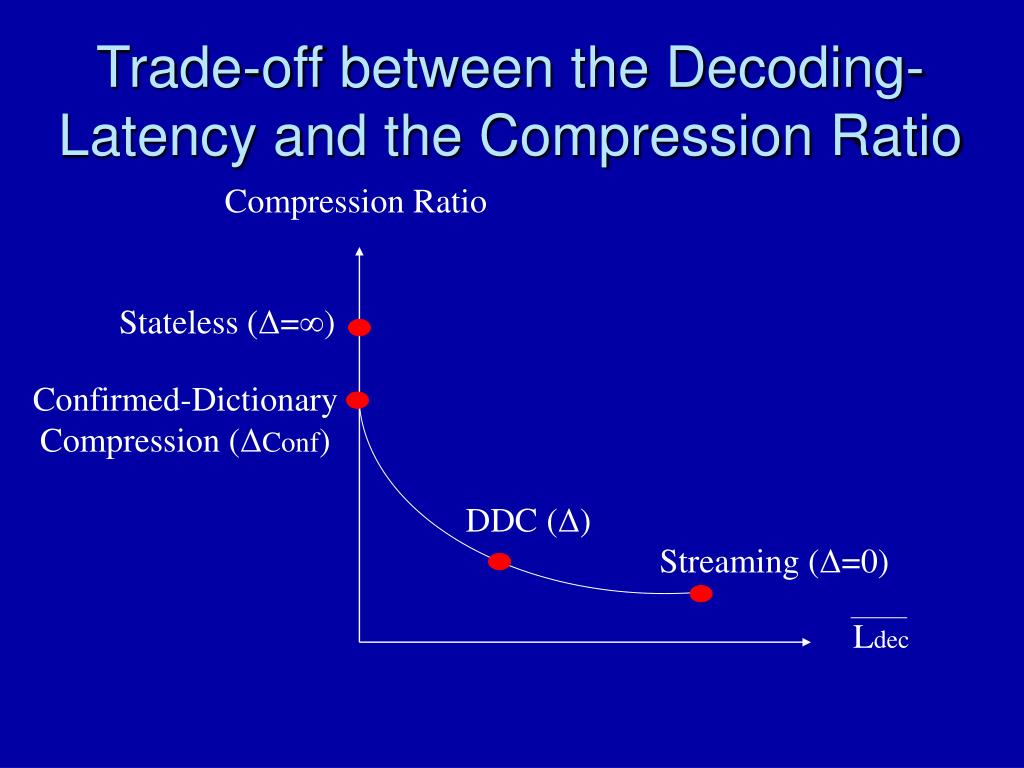 Trade-off between the Decoding-Latency and the Compression Ratio

Compression Ratio

Stateless ($\Delta=\infty$)

Confirmed-Dictionary Compression ($\Delta_{Conf}$)

DDC ($\Delta$)

Streaming ($\Delta=0$)

$\overline{L_{dec}}$